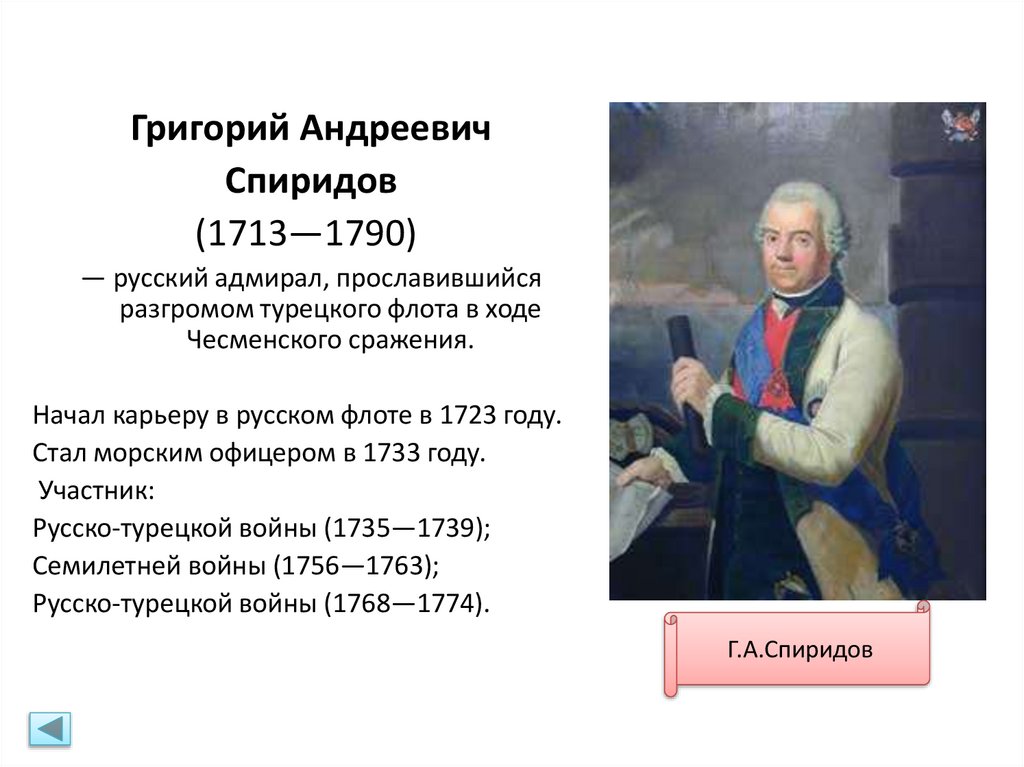 Григорий Андреевич Спиридов (1713—1790)

— русский адмирал, прославившийся разгромом турецкого флота в ходе Чесменского сражения.

Начал карьеру в русском флоте в 1723 году.
Стал морским офицером в 1733 году.
Участник:
Русско-турецкой войны (1735—1739);
Семилетней войны (1756—1763);
Русско-турецкой войны (1768—1774).

Г.А.Спиридов